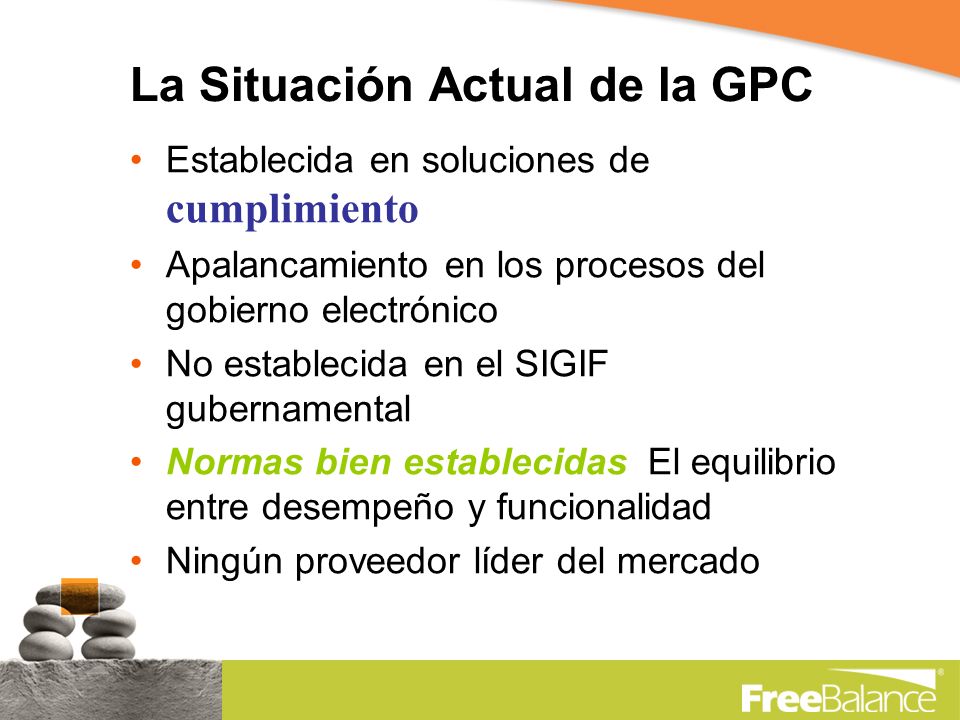 La Situación Actual de la GPC

• Establecida en soluciones de cumplimiento
• Apalancamiento en los procesos del gobierno electrónico
• No establecida en el SIGIF gubernamental
• Normas bien establecidas El equilibrio entre desempeño y funcionalidad
• Ningún proveedor líder del mercado

FreeBalance®